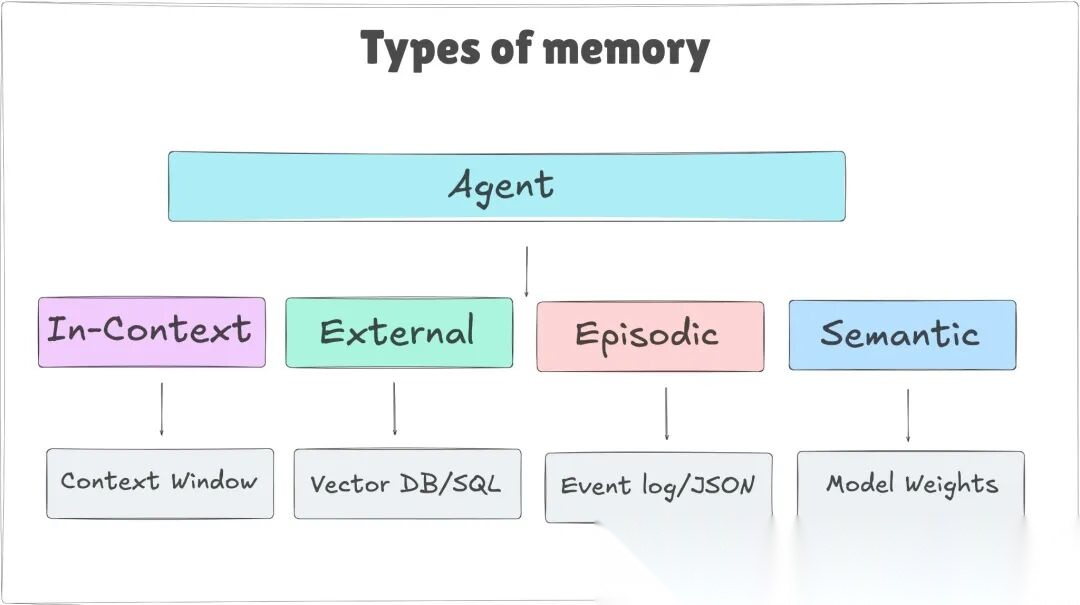 Types of memory

Agent

In-Context

External

Episodic

Semantic

Context Window

Vector DB/SQL

Event log/JSON

Model Weights